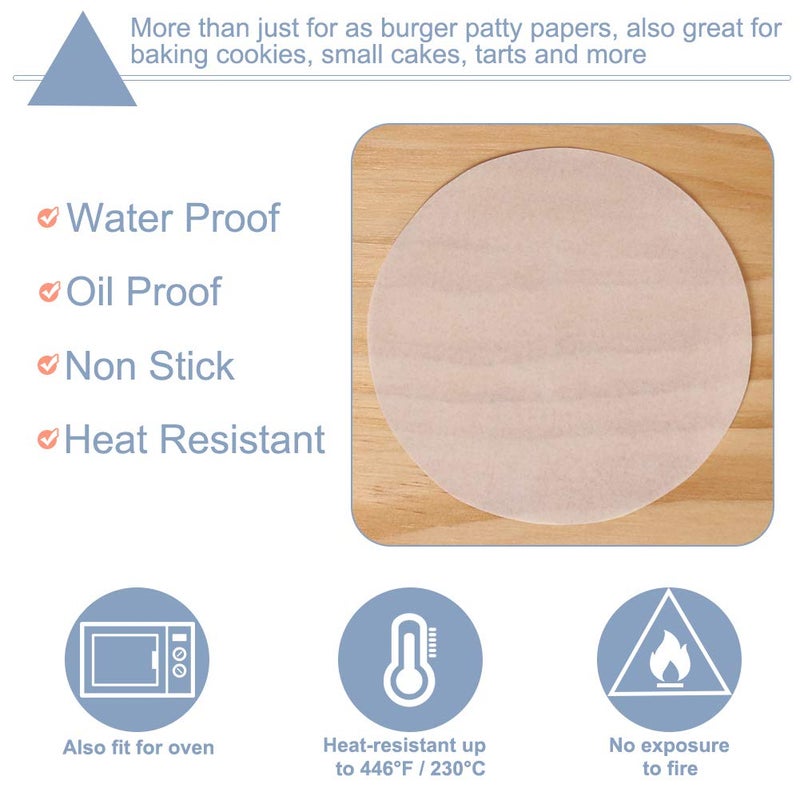 More than just for as burger patty papers, also great for baking cookies, small cakes, tarts and more

Water Proof

Oil Proof

Non Stick

Heat Resistant

Also fit for oven

Heat-resistant up to 446°F / 230°C

No exposure to fire